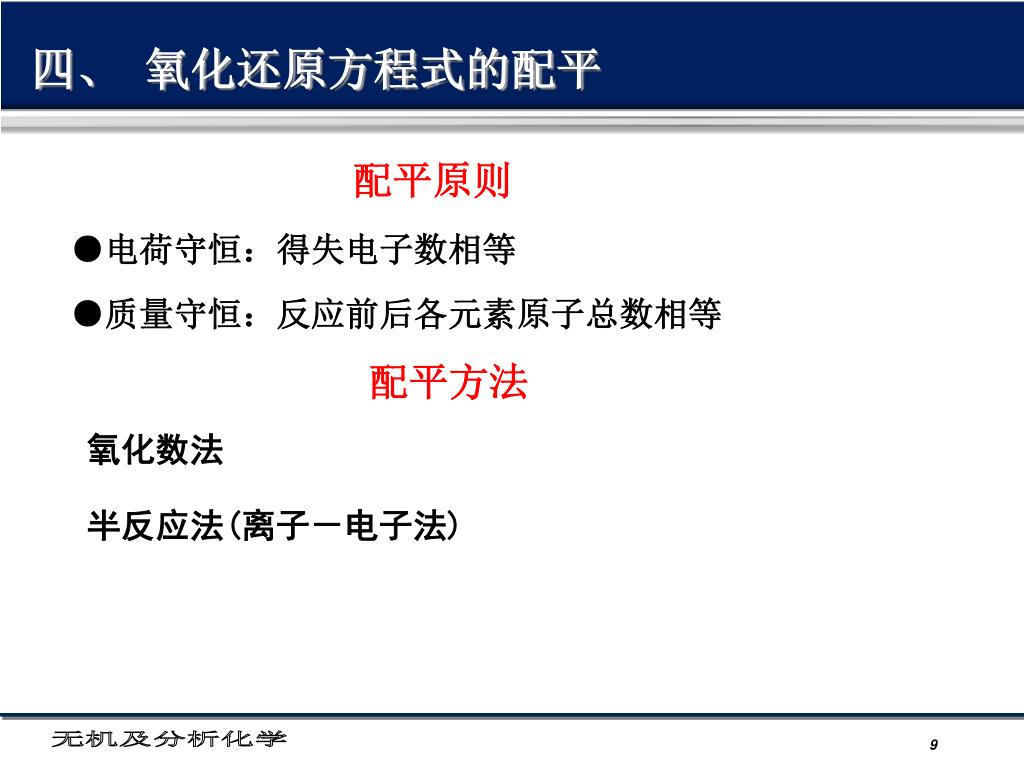 四、 氧化还原方程式的配平

配平原则

●电荷守恒：得失电子数相等

●质量守恒：反应前后各元素原子总数相等

配平方法

氧化数法

半反应法(离子－电子法)

无机及分析化学

9